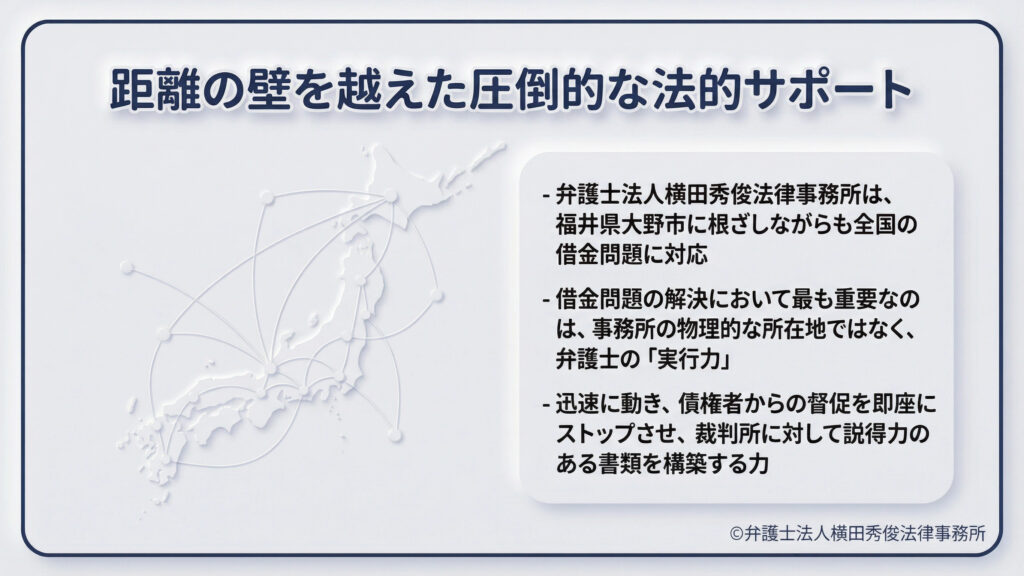 距離の壁を越えた圧倒的な法的サポート

- 弁護士法人横田秀俊法律事務所は、福井県大野市に根ざしながらも全国の借金問題に対応

- 借金問題の解決において最も重要なのは、事務所の物理的な所在地ではなく、弁護士の「実行力」

- 迅速に動き、債権者からの督促を即座にストップさせ、裁判所に対して説得力のある書類を構築する力

©弁護士法人横田秀俊法律事務所